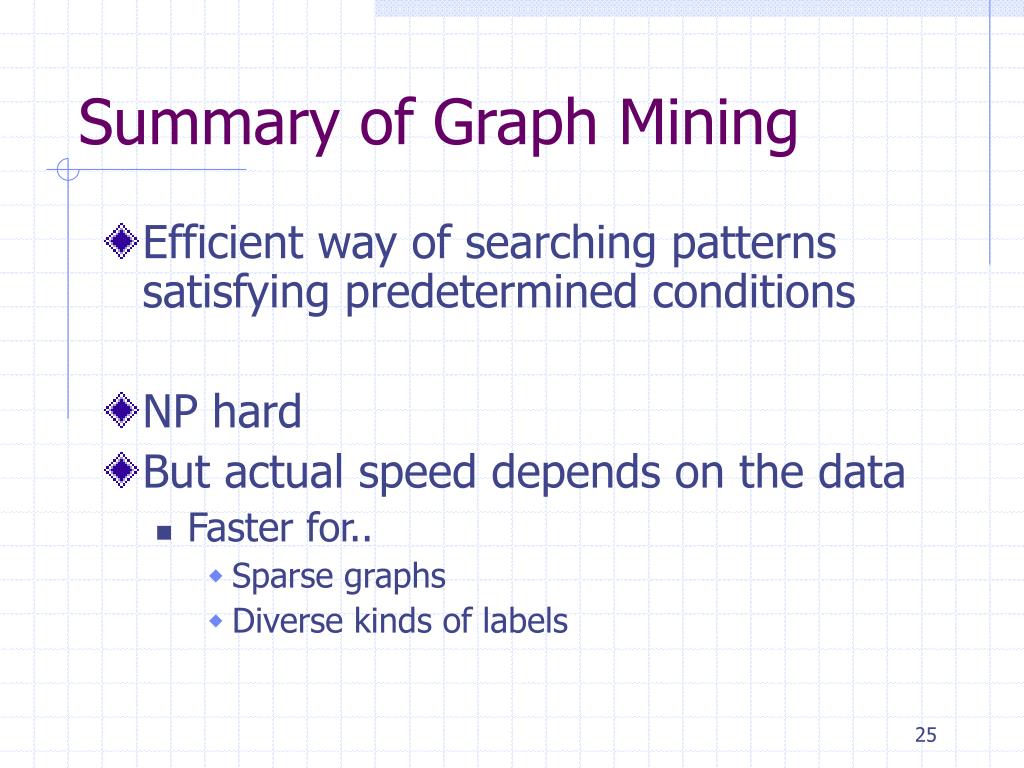 Summary of Graph Mining

Efficient way of searching patterns satisfying predetermined conditions

NP hard

But actual speed depends on the data

Faster for..

Sparse graphs

Diverse kinds of labels

25